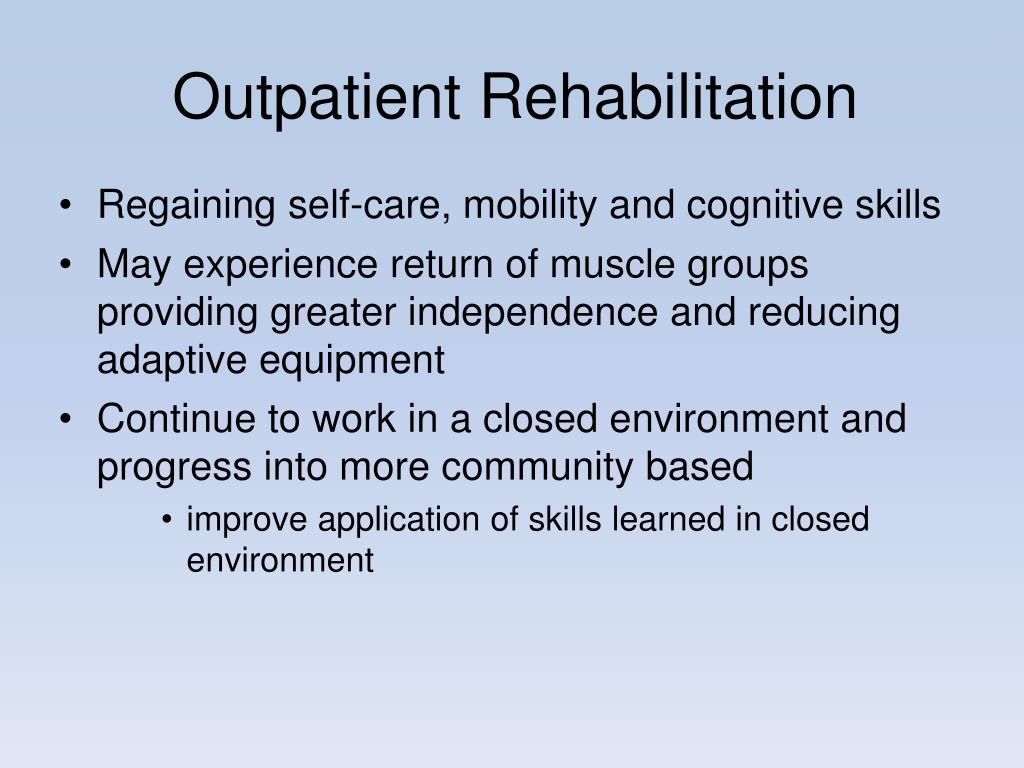 Outpatient Rehabilitation

• Regaining self-care, mobility and cognitive skills
• May experience return of muscle groups providing greater independence and reducing adaptive equipment
• Continue to work in a closed environment and progress into more community based
  • improve application of skills learned in closed environment